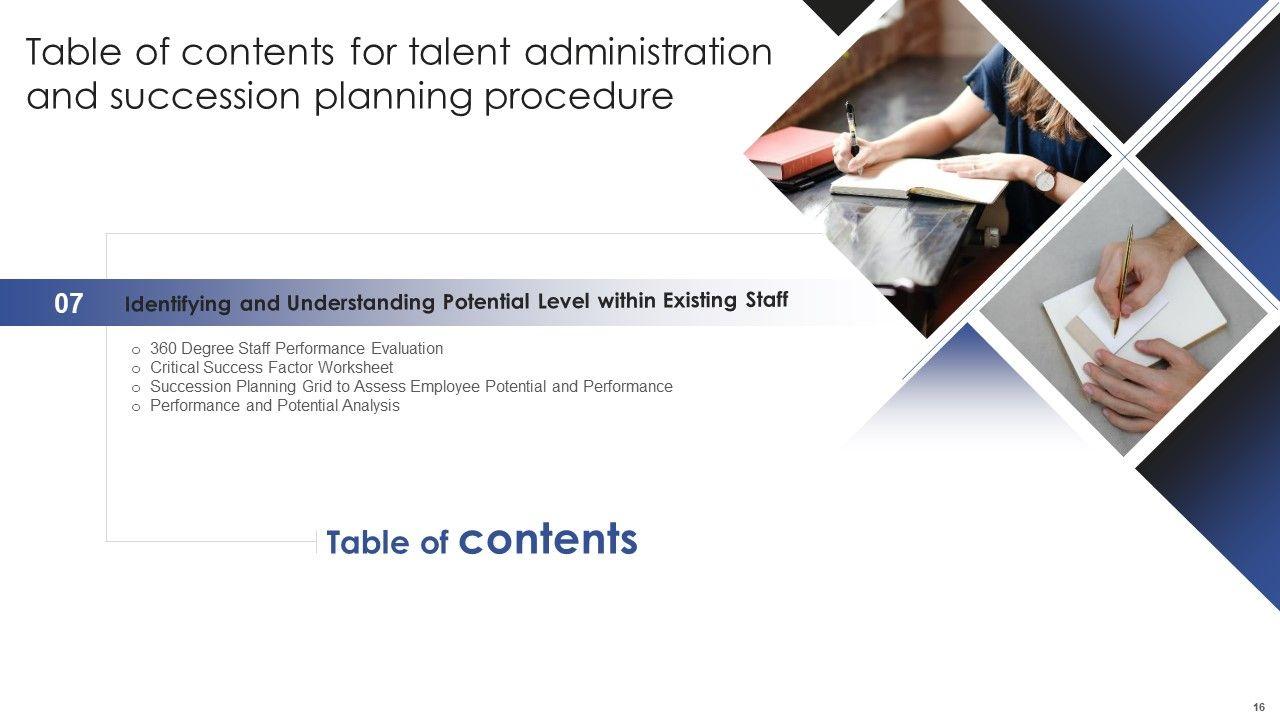 Table of contents for talent administration and succession planning procedure

07 Identifying and Understanding Potential Level within Existing Staff

o 360 Degree Staff Performance Evaluation
o Critical Success Factor Worksheet
o Succession Planning Grid to Assess Employee Potential and Performance
o Performance and Potential Analysis

Table of contents

16